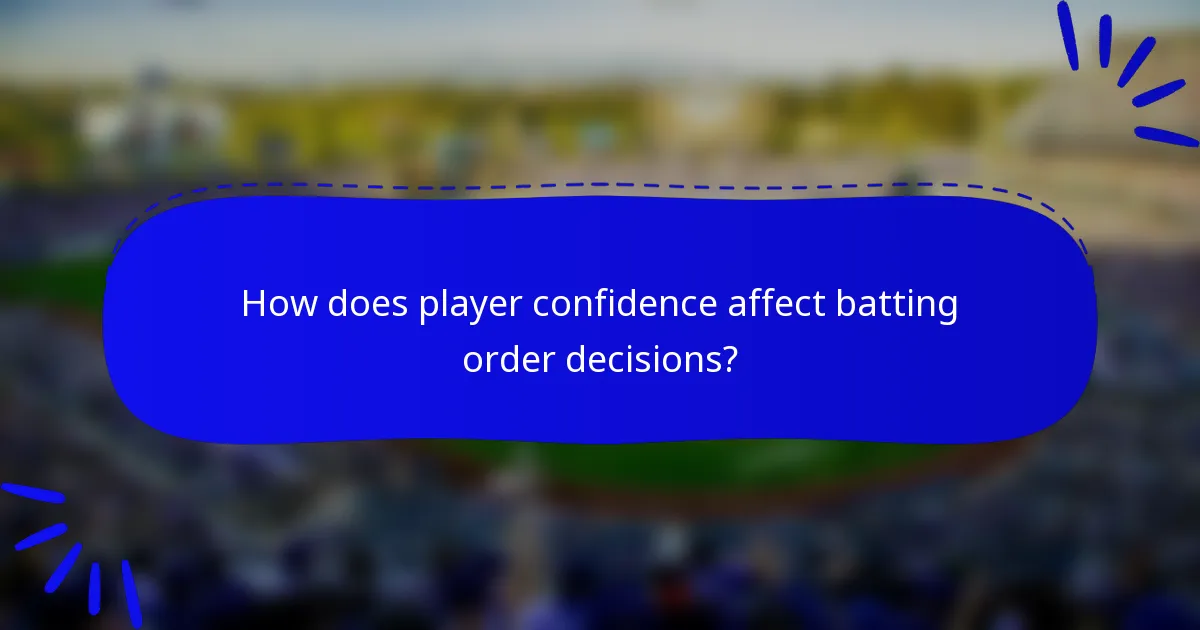 How does player confidence affect batting order decisions?